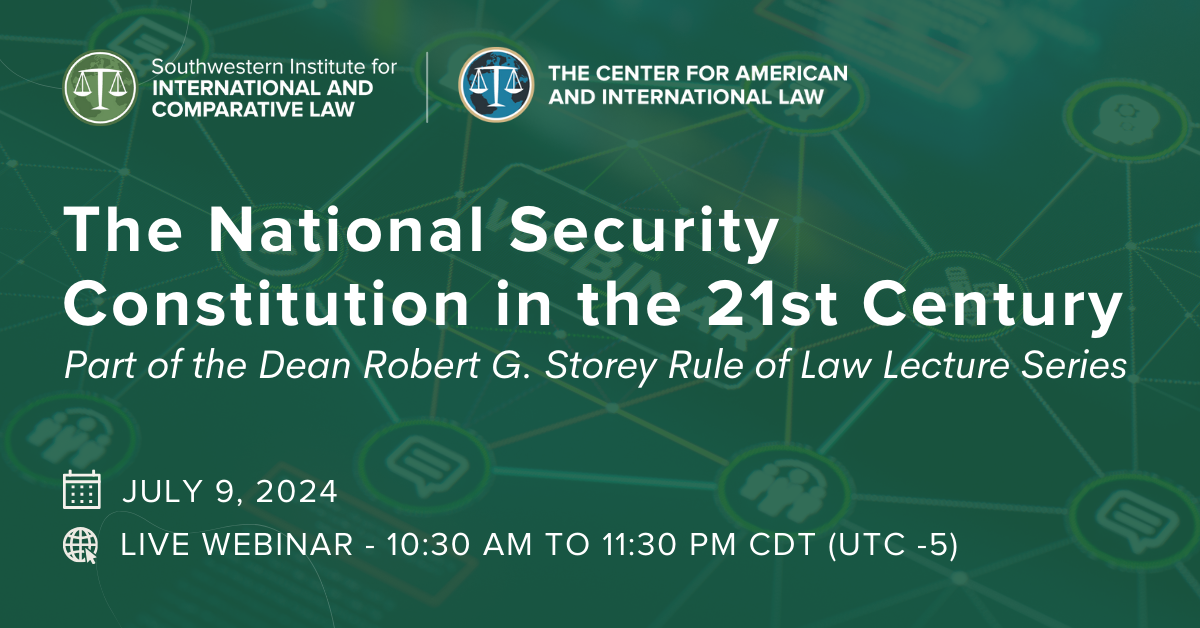 Southwestern Institute for INTERNATIONAL AND COMPARATIVE LAW

THE CENTER FOR AMERICAN AND INTERNATIONAL LAW

The National Security Constitution in the 21st Century

Part of the Dean Robert G. Storey Rule of Law Lecture Series

JULY 9, 2024

LIVE WEBINAR - 10:30 AM TO 11:30 PM CDT (UTC -5)